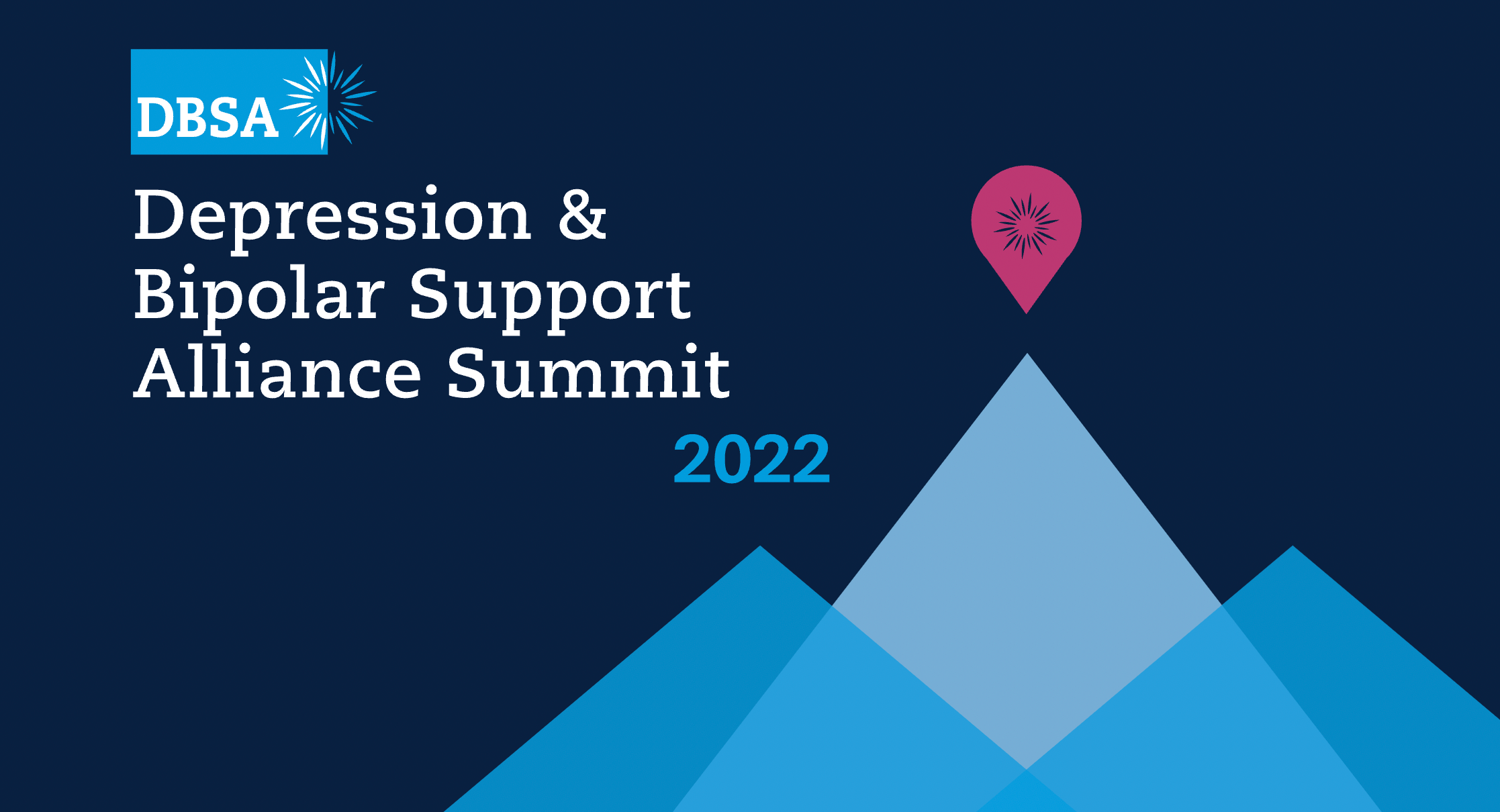 DBSA

Depression & Bipolar Support Alliance Summit

2022